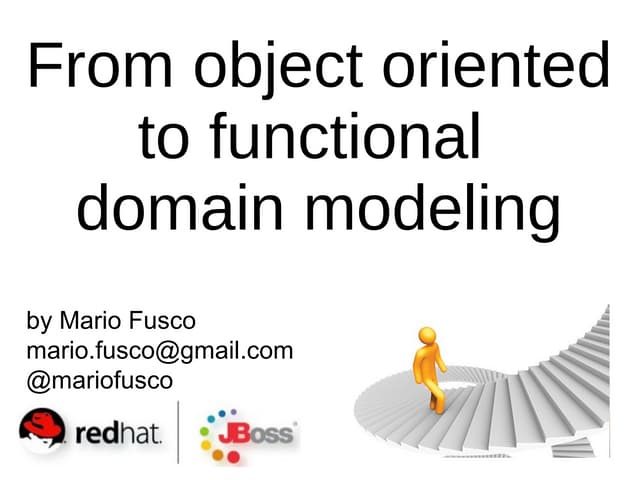 From object oriented to functional domain modeling

by Mario Fusco
mario.fusco@gmail.com
@mariofusco

redhat.

JBoss